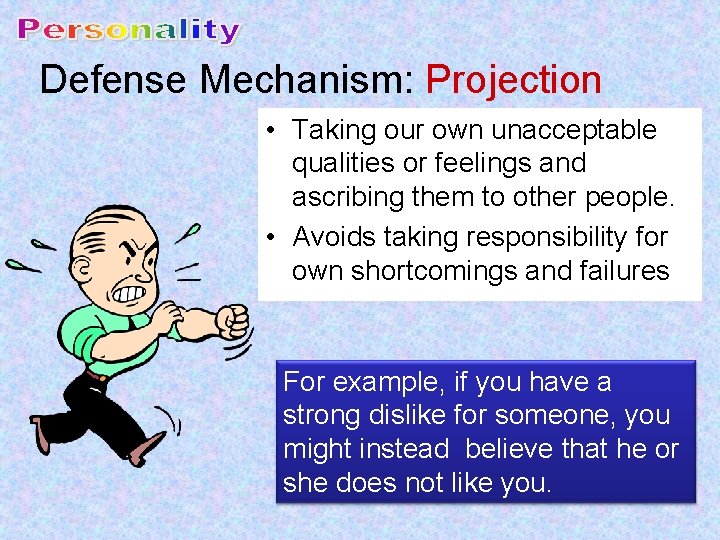 Personality

Defense Mechanism: Projection

• Taking our own unacceptable qualities or feelings and ascribing them to other people.
• Avoids taking responsibility for own shortcomings and failures

For example, if you have a strong dislike for someone, you might instead believe that he or she does not like you.